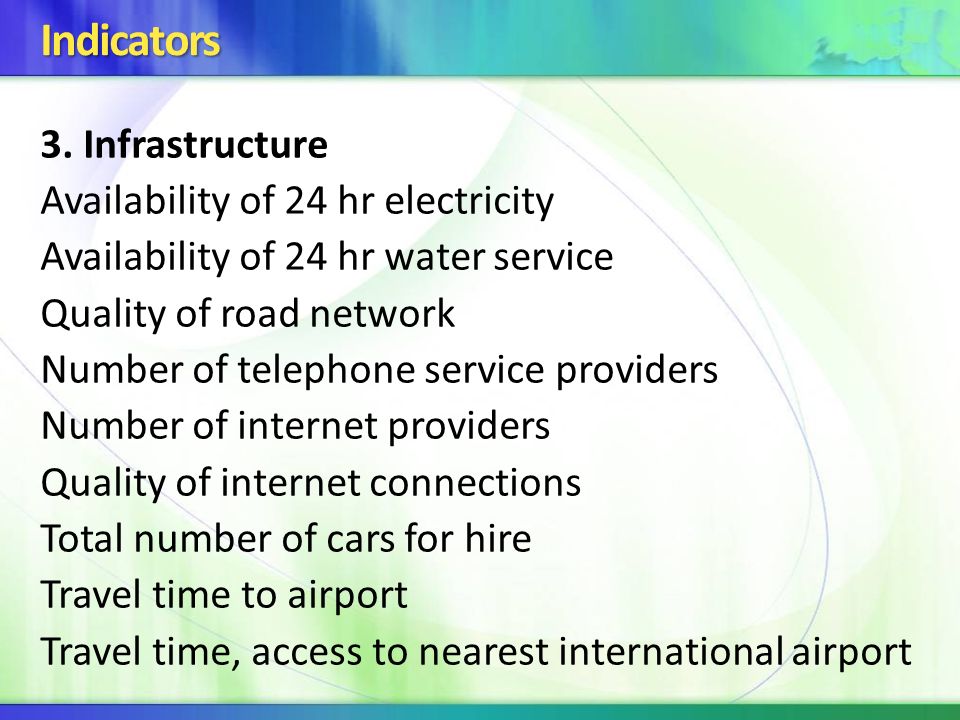 Indicators

3. Infrastructure
Availability of 24 hr electricity
Availability of 24 hr water service
Quality of road network
Number of telephone service providers
Number of internet providers
Quality of internet connections
Total number of cars for hire
Travel time to airport
Travel time, access to nearest international airport